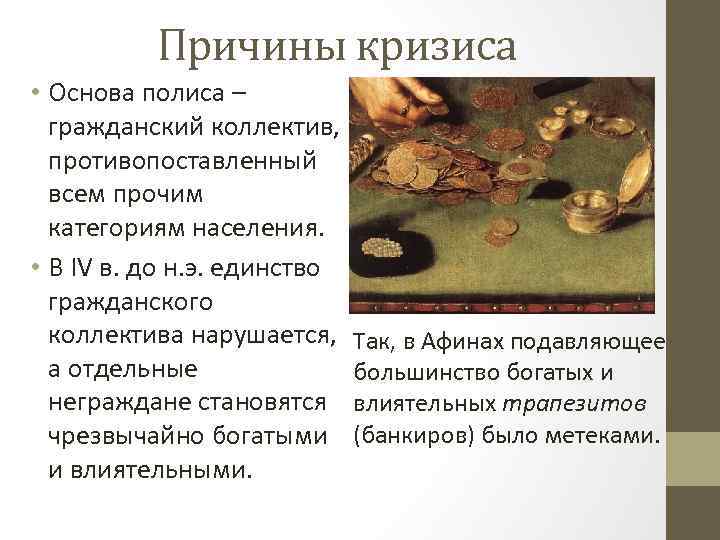 Причины кризиса

• Основа полиса – гражданский коллектив, противопоставленный всем прочим категориям населения.

• В IV в. до н.э. единство гражданского коллектива нарушается, а отдельные неграждане становятся чрезвычайно богатыми и влиятельными.

Так, в Афинах подавляющее большинство богатых и влиятельных трапезитов (банкиров) было метеками.